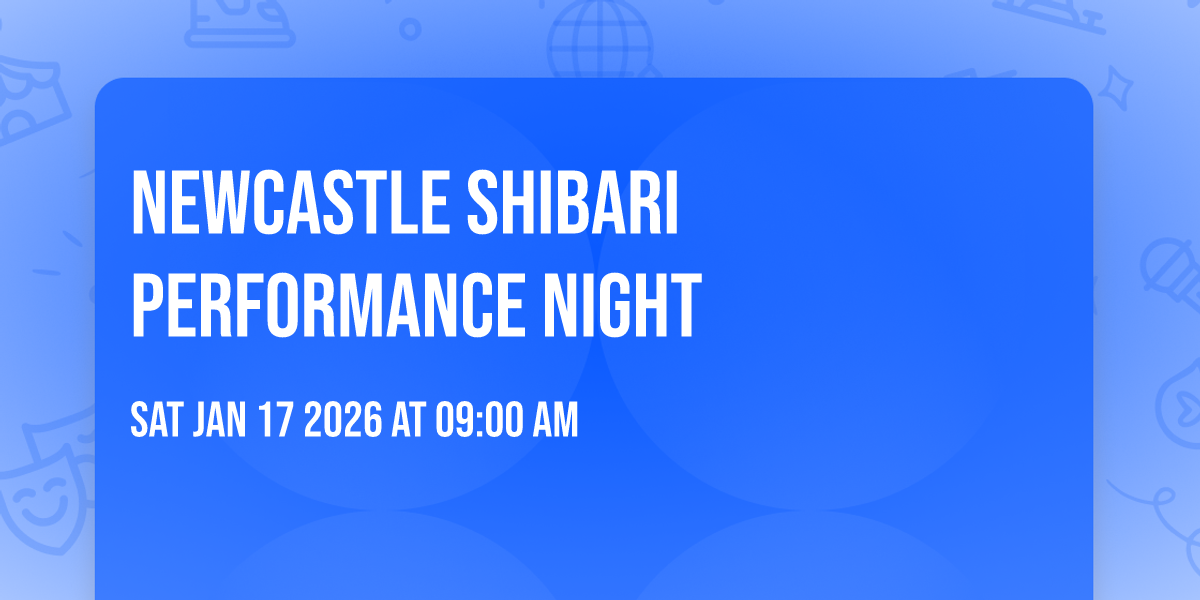 NEWCASTLE SHIBARI PERFORMANCE NIGHT

SAT JAN 17 2026 AT 09:00 AM